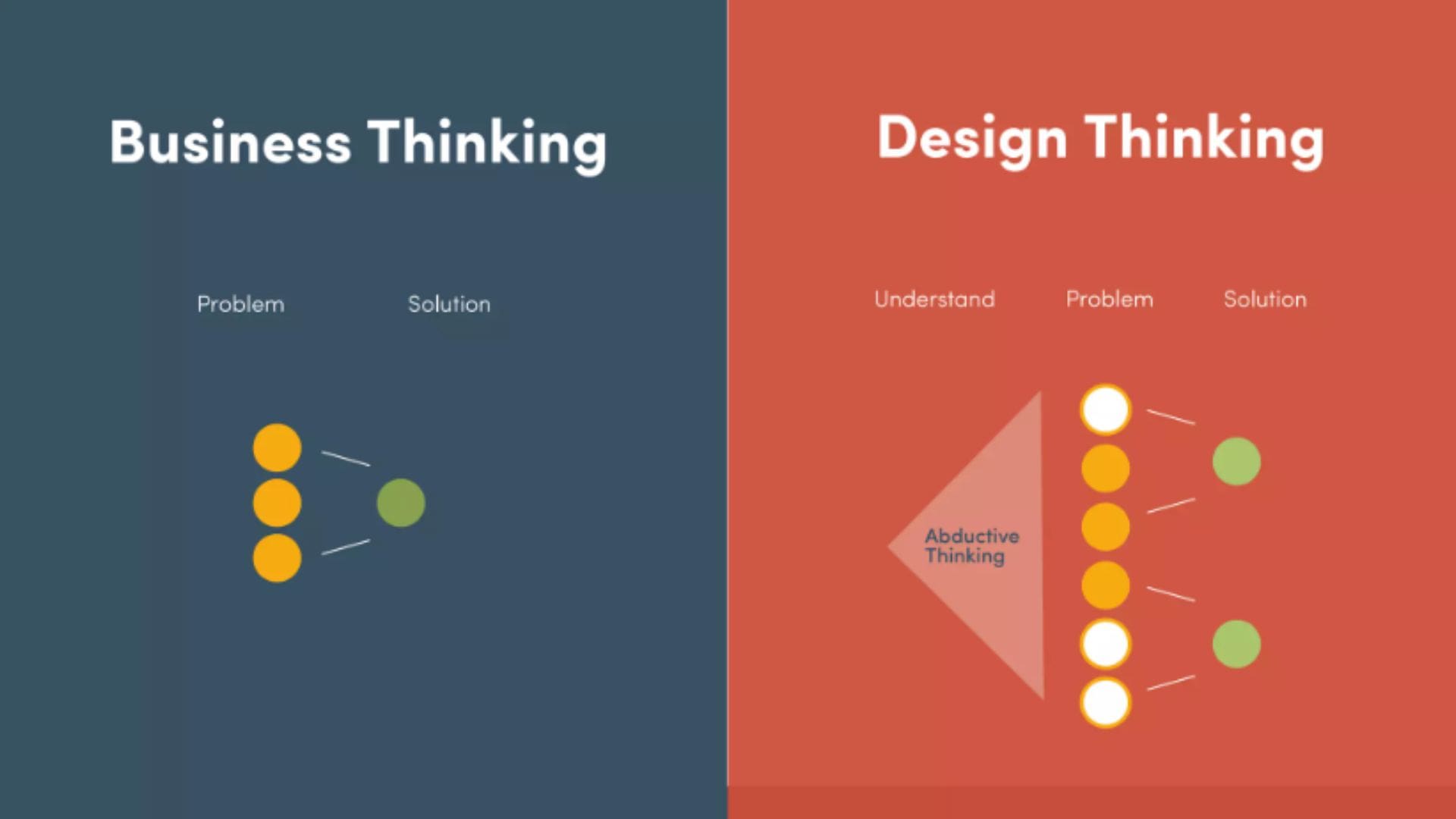 Business Thinking

Problem

Solution

Design Thinking

Understand

Problem

Solution

Abductive Thinking